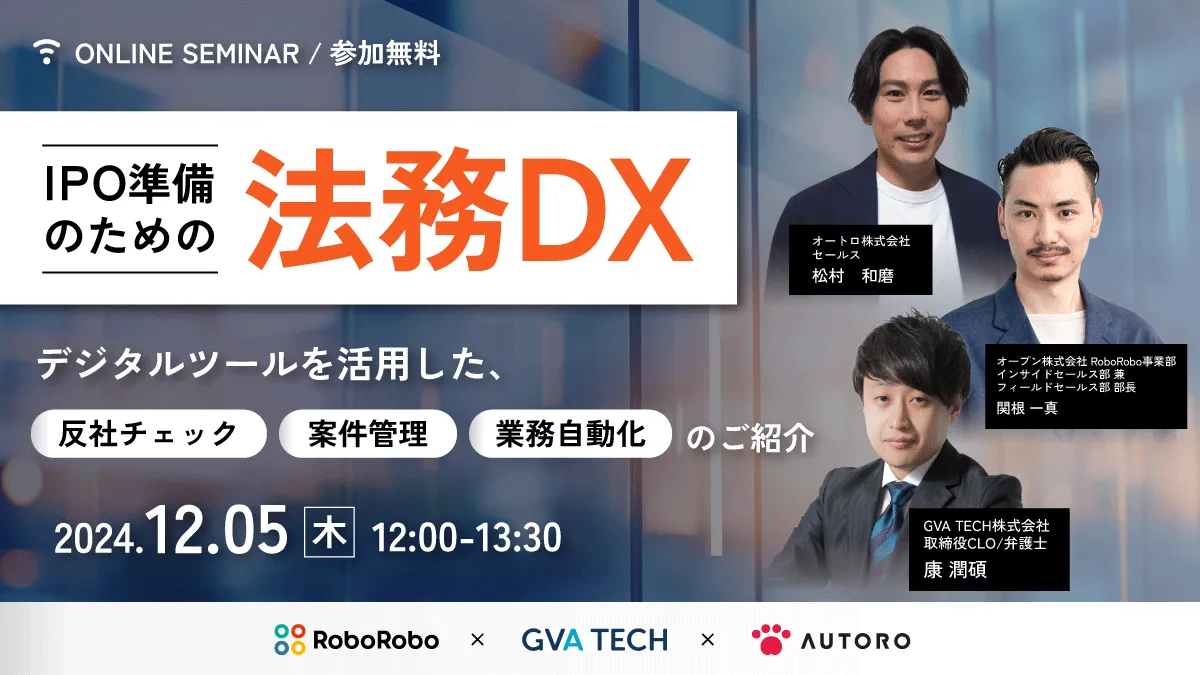 ONLINE SEMINAR / 参加無料

IPO準備のための

法務DX

デジタルツールを活用した、

反社チェック 案件管理 業務自動化 のご紹介

2024.12.05 木 12:00-13:30

オートロ株式会社
セールス
松村 和磨

オープン株式会社 RoboRobo事業部
インサイドセールス部 兼
フィールドセールス部 部長
関根 一真

GVA TECH株式会社
取締役CLO/弁護士
康 潤碩

RoboRobo × GVA TECH × AUTORO